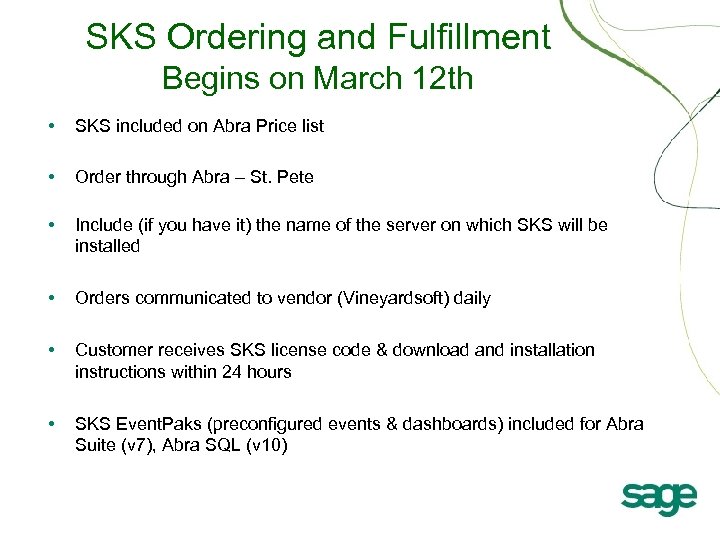 SKS Ordering and Fulfillment
Begins on March 12th

• SKS included on Abra Price list

• Order through Abra – St. Pete

• Include (if you have it) the name of the server on which SKS will be installed

• Orders communicated to vendor (Vineyardsoft) daily

• Customer receives SKS license code & download and installation instructions within 24 hours

• SKS EventPaks (preconfigured events & dashboards) included for Abra Suite (v7), Abra SQL (v10)

sage